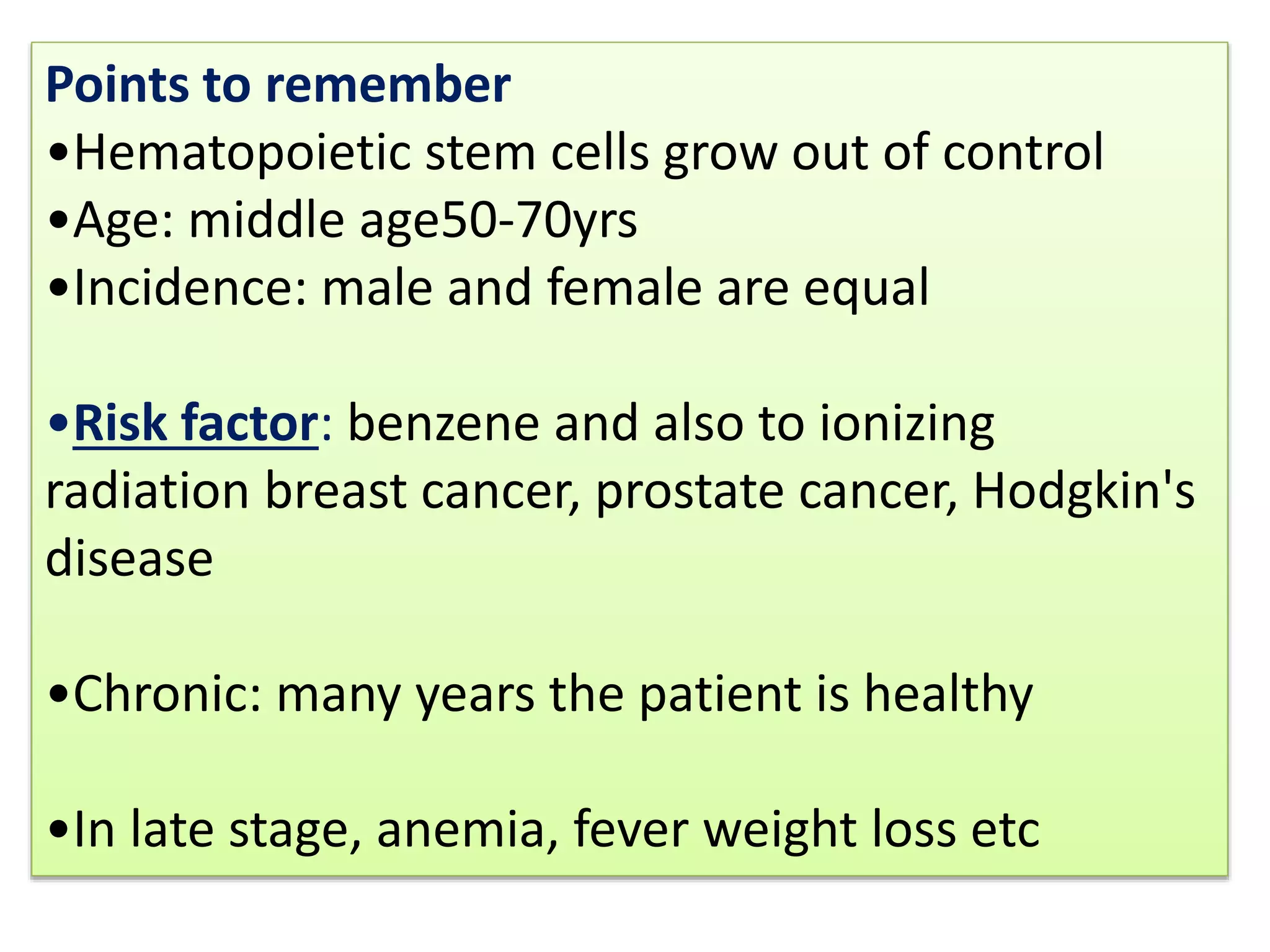 Points to remember
•Hematopoietic stem cells grow out of control
•Age: middle age50-70yrs
•Incidence: male and female are equal

•Risk factor: benzene and also to ionizing radiation breast cancer, prostate cancer, Hodgkin's disease

•Chronic: many years the patient is healthy

•In late stage, anemia, fever weight loss etc